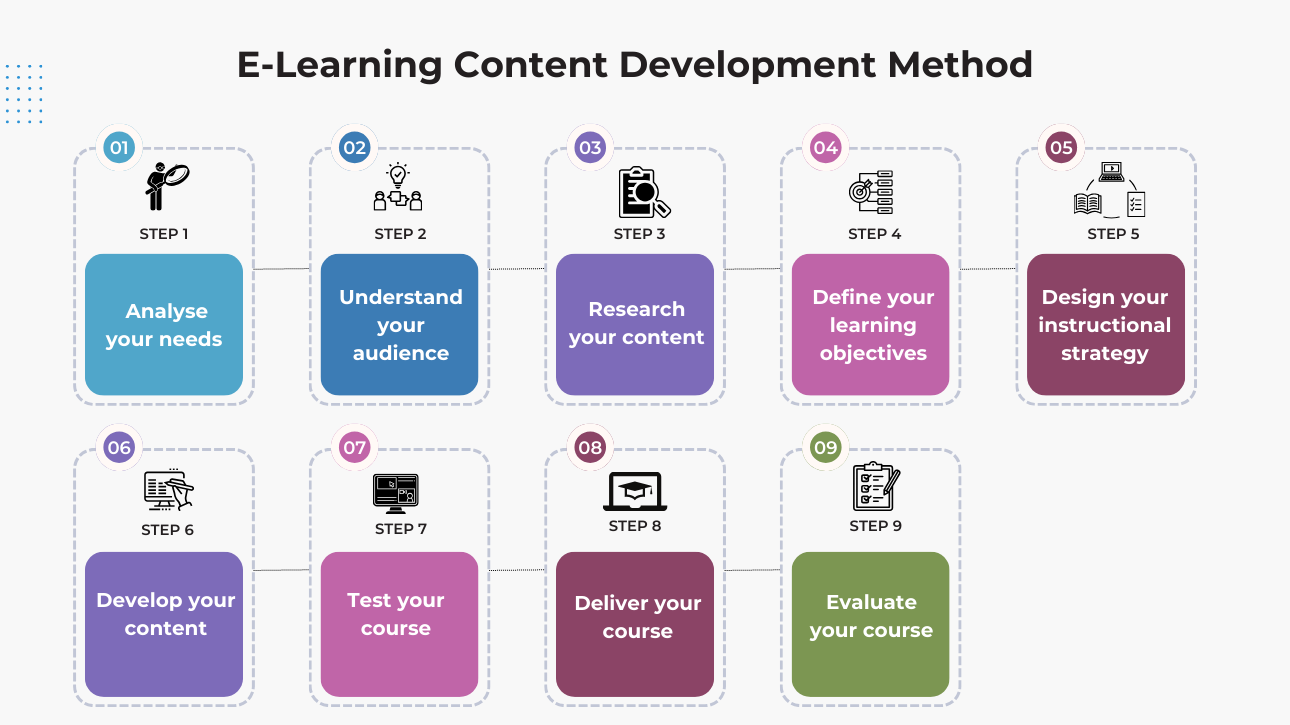 E-Learning Content Development Method

01
STEP 1
Analyse your needs

02
STEP 2
Understand your audience

03
STEP 3
Research your content

04
STEP 4
Define your learning objectives

05
STEP 5
Design your instructional strategy

06
STEP 6
Develop your content

07
STEP 7
Test your course

08
STEP 8
Deliver your course

09
STEP 9
Evaluate your course